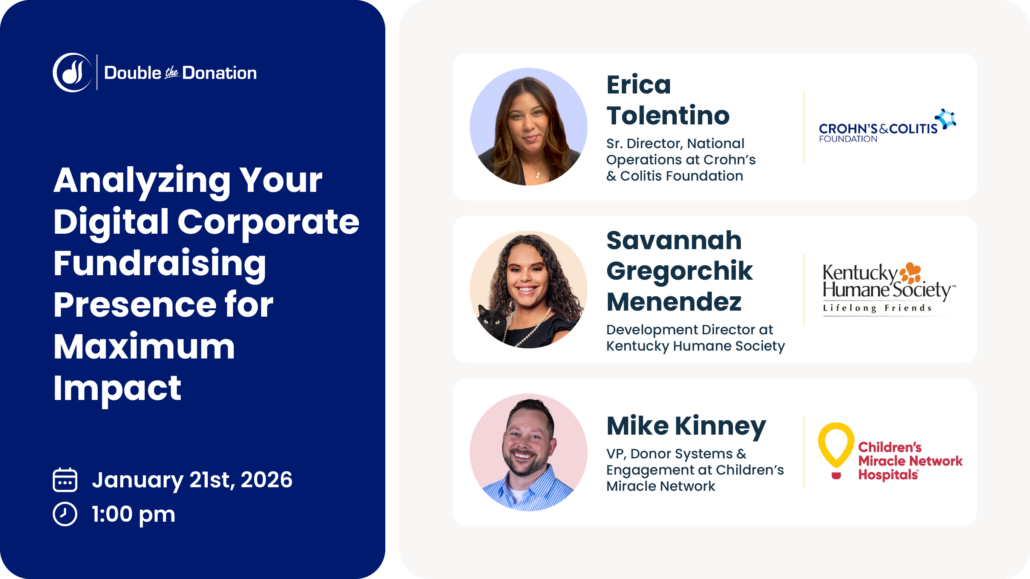 Double the Donation

Analyzing Your Digital Corporate Fundraising Presence for Maximum Impact

January 21st, 2026

1:00 pm

Erica Tolentino

Sr. Director, National Operations at Crohn's & Colitis Foundation

CROHN'S & COLITIS FOUNDATION

Savannah Gregorchik Menendez

Development Director at Kentucky Humane Society

Kentucky Humane Society™ Lifelong Friends

Mike Kinney

VP, Donor Systems & Engagement at Children's Miracle Network

Children's Miracle Network Hospitals